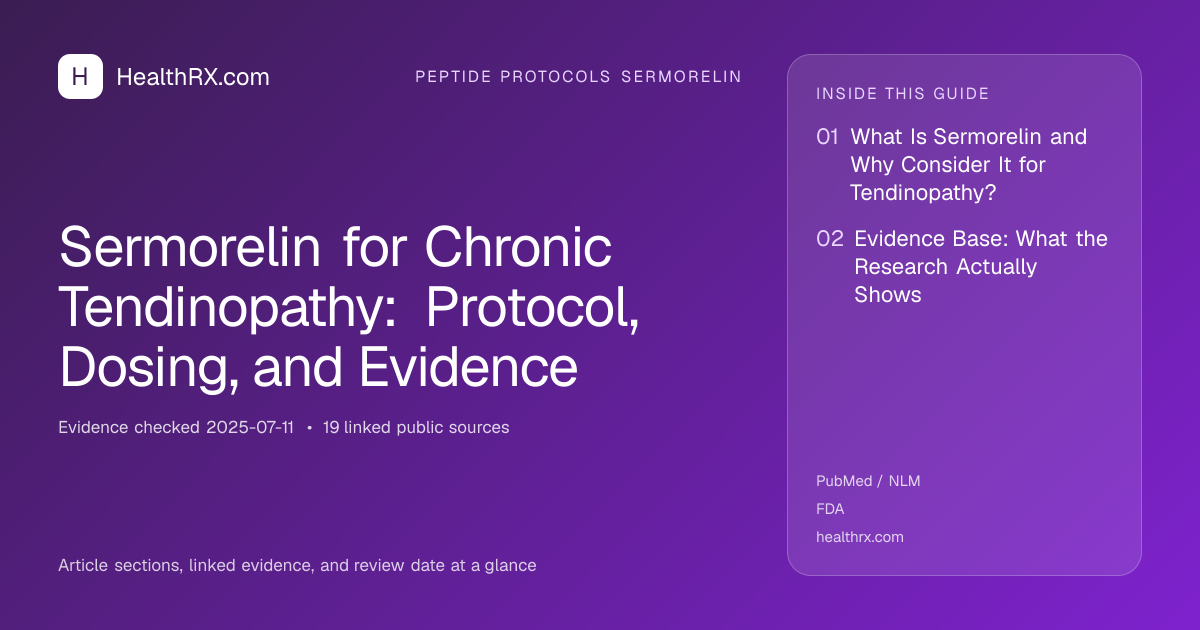 H HealthRX.com

PEPTIDE PROTOCOLS SERMORELIN

Sermorelin for Chronic Tendinopathy: Protocol, Dosing, and Evidence

Evidence checked 2025-07-11 • 19 linked public sources

Article sections, linked evidence, and review date at a glance

INSIDE THIS GUIDE

01 What Is Sermorelin and Why Consider It for Tendinopathy?

02 Evidence Base: What the Research Actually Shows

PubMed / NLM

FDA

healthrx.com